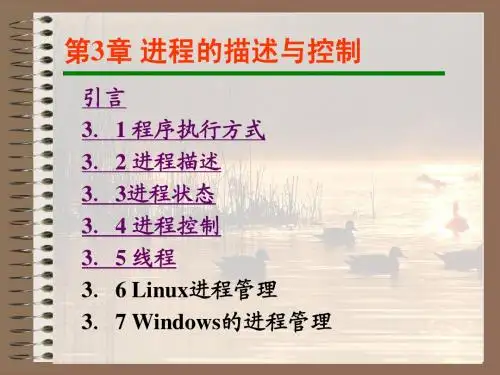 第3章 进程的描述与控制

引言

3. 1 程序执行方式

3. 2 进程描述

3. 3进程状态

3. 4 进程控制

3. 5 线程

3. 6 Linux进程管理

3. 7 Windows的进程管理